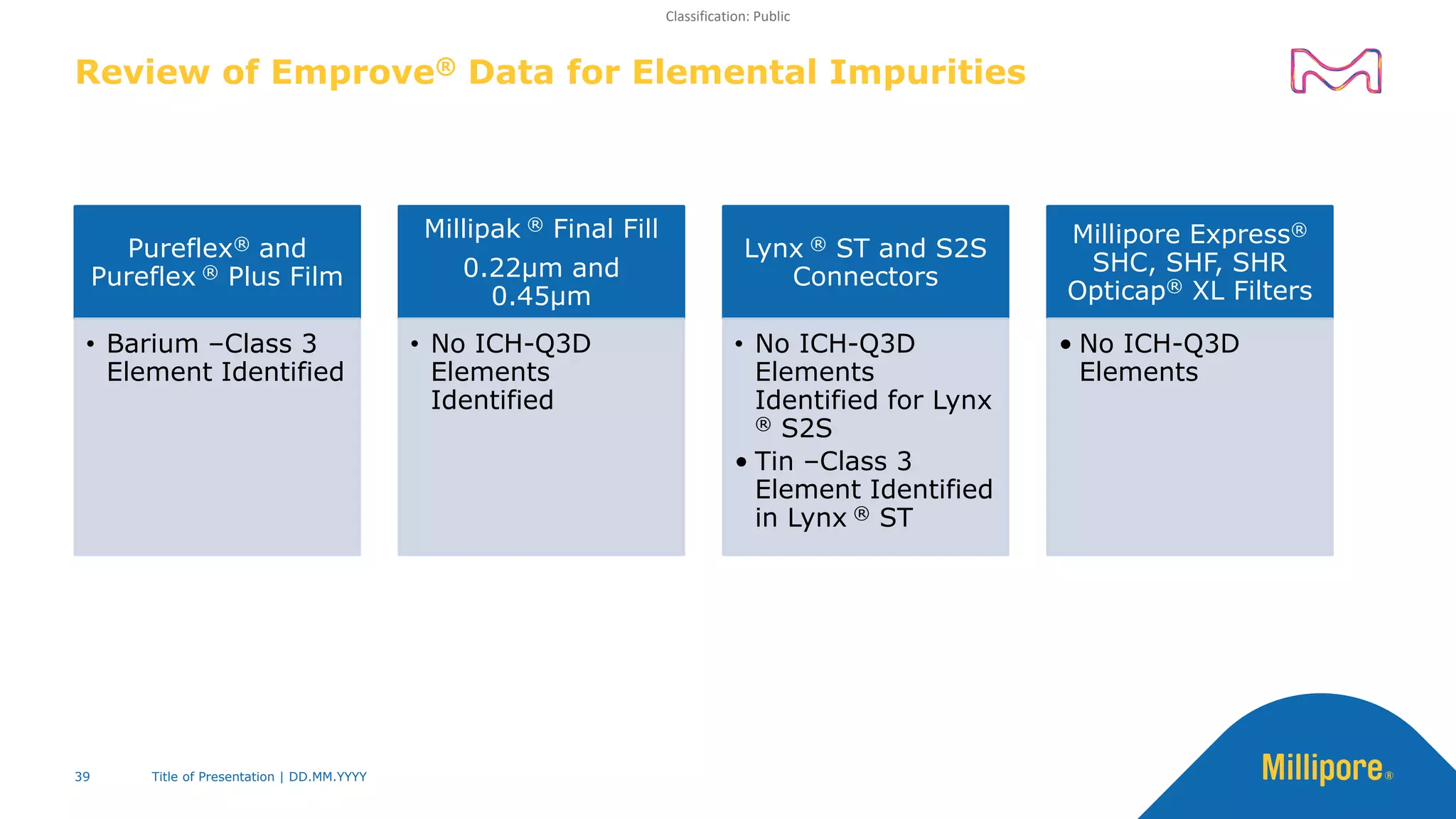 Classification: Public

Review of Emprove® Data for Elemental Impurities

Pureflex® and Pureflex ® Plus Film

• Barium –Class 3 Element Identified

Millipak ® Final Fill 0.22µm and 0.45µm

• No ICH-Q3D Elements Identified

Lynx ® ST and S2S Connectors

• No ICH-Q3D Elements Identified for Lynx ® S2S
• Tin –Class 3 Element Identified in Lynx ® ST

Millipore Express® SHC, SHF, SHR Opticap® XL Filters

• No ICH-Q3D Elements

39 Title of Presentation | DD.MM.YYYY

Millipore®